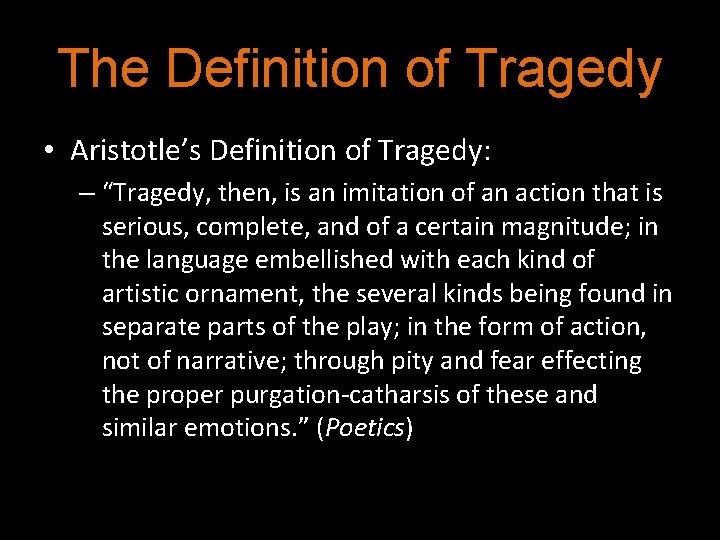 The Definition of Tragedy

• Aristotle's Definition of Tragedy:

– "Tragedy, then, is an imitation of an action that is serious, complete, and of a certain magnitude; in the language embellished with each kind of artistic ornament, the several kinds being found in separate parts of the play; in the form of action, not of narrative; through pity and fear effecting the proper purgation-catharsis of these and similar emotions." (Poetics)